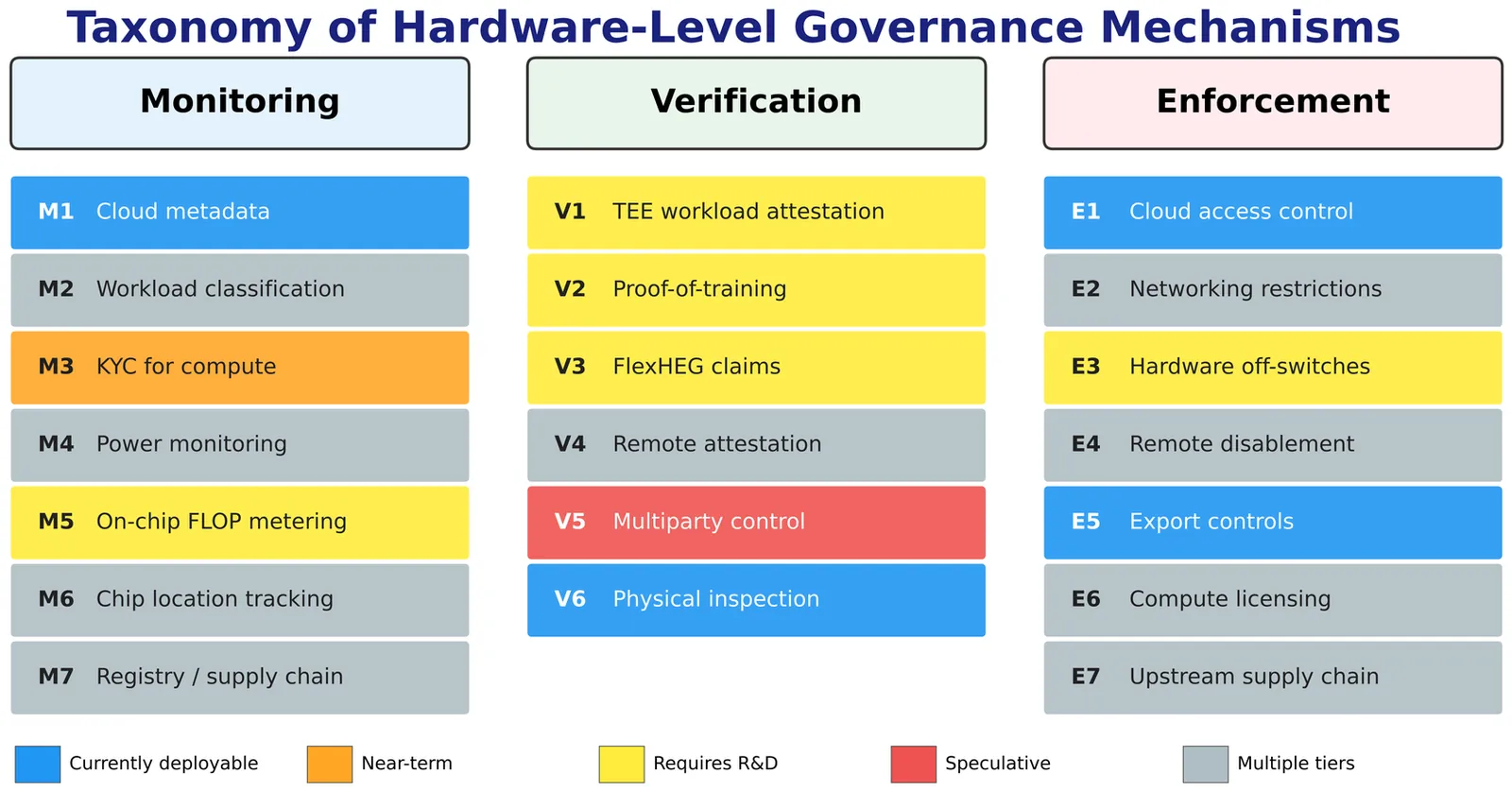 Taxonomy of Hardware-Level Governance Mechanisms

Monitoring

M1 Cloud metadata

M2 Workload classification

M3 KYC for compute

M4 Power monitoring

M5 On-chip FLOP metering

M6 Chip location tracking

M7 Registry / supply chain

Verification

V1 TEE workload attestation

V2 Proof-of-training

V3 FlexHEG claims

V4 Remote attestation

V5 Multiparty control

V6 Physical inspection

Enforcement

E1 Cloud access control

E2 Networking restrictions

E3 Hardware off-switches

E4 Remote disablement

E5 Export controls

E6 Compute licensing

E7 Upstream supply chain

Currently deployable

Near-term

Requires R&D

Speculative

Multiple tiers